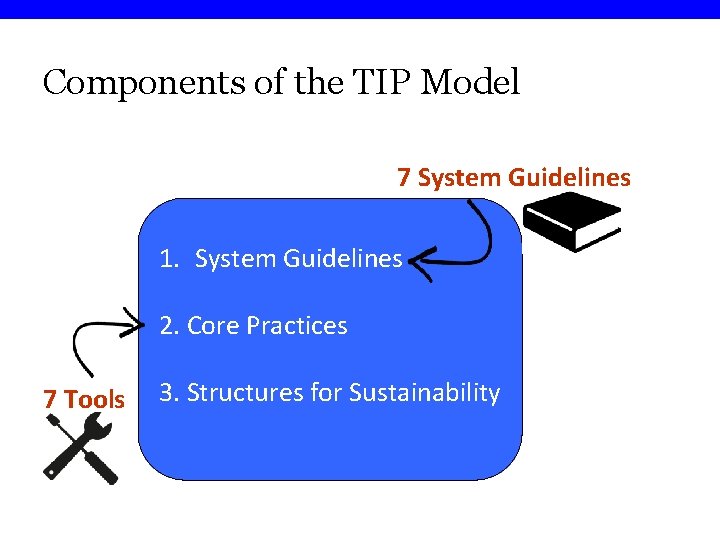 Components of the TIP Model

7 System Guidelines

1. System Guidelines

2. Core Practices

3. Structures for Sustainability

7 Tools